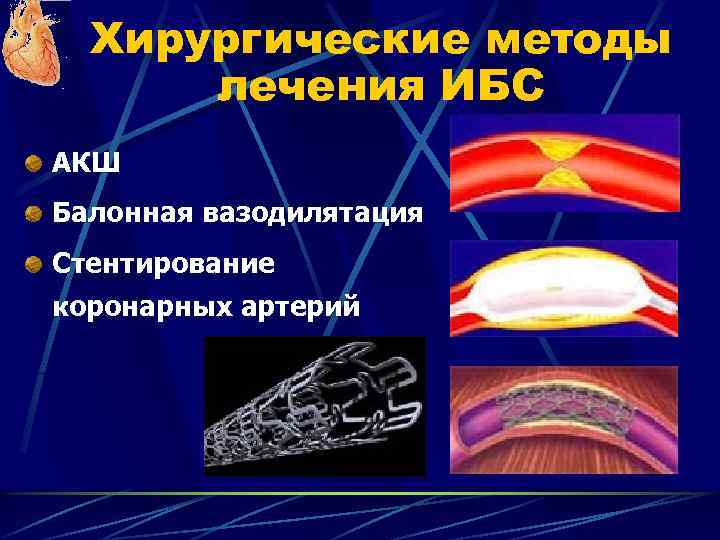 Хирургические методы лечения ИБС

АКШ

Балонная вазодилятация

Стентирование коронарных артерий